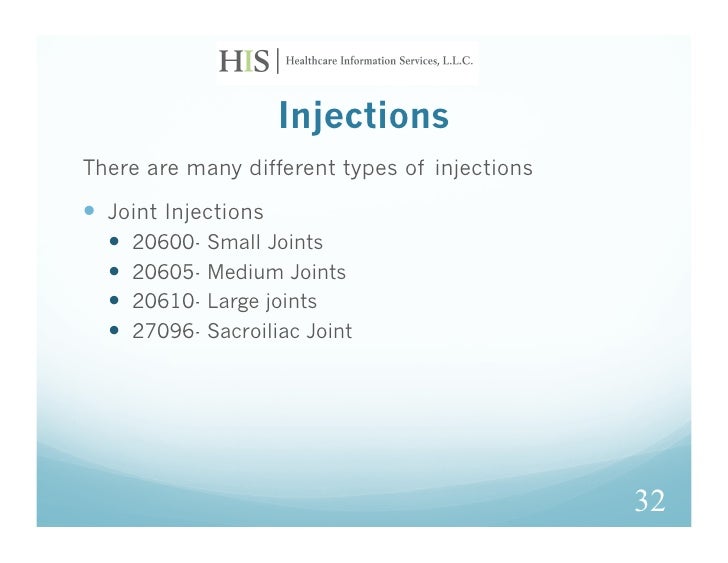 HIS | Healthcare Information Services, L.L.C.

Injections

There are many different types of injections

- Joint Injections
  - 20600- Small Joints
  - 20605- Medium Joints
  - 20610- Large joints
  - 27096- Sacroiliac Joint

32